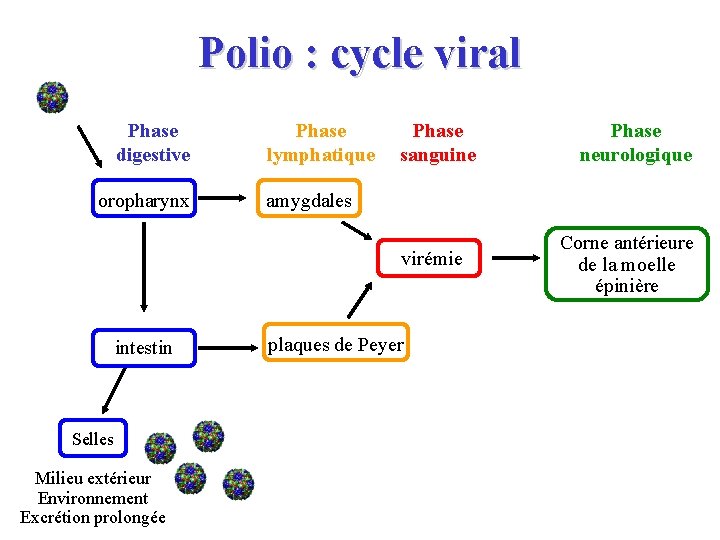 Polio : cycle viral

Phase digestive

Phase lymphatique

Phase sanguine

Phase neurologique

oropharynx

amygdales

virémie

Corne antérieure de la moelle épinière

intestin

plaques de Peyer

Selles

Milieu extérieur
Environnement
Excrétion prolongée